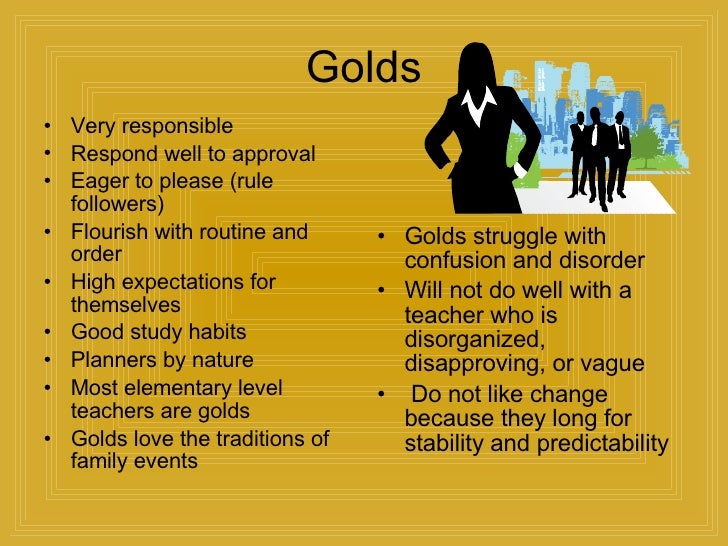 Golds

• Very responsible
• Respond well to approval
• Eager to please (rule followers)
• Flourish with routine and order
• High expectations for themselves
• Good study habits
• Planners by nature
• Most elementary level teachers are golds
• Golds love the traditions of family events

• Golds struggle with confusion and disorder
• Will not do well with a teacher who is disorganized, disapproving, or vague
• Do not like change because they long for stability and predictability